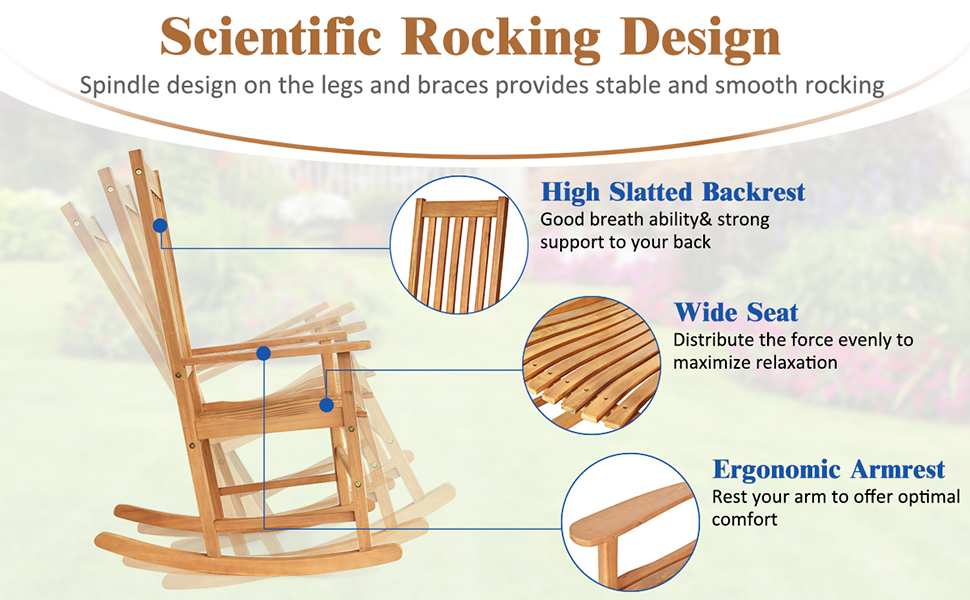 Scientific Rocking Design
Spindle design on the legs and braces provides stable and smooth rocking

High Slatted Backrest
Good breath ability& strong support to your back

Wide Seat
Distribute the force evenly to maximize relaxation

Ergonomic Armrest
Rest your arm to offer optimal comfort